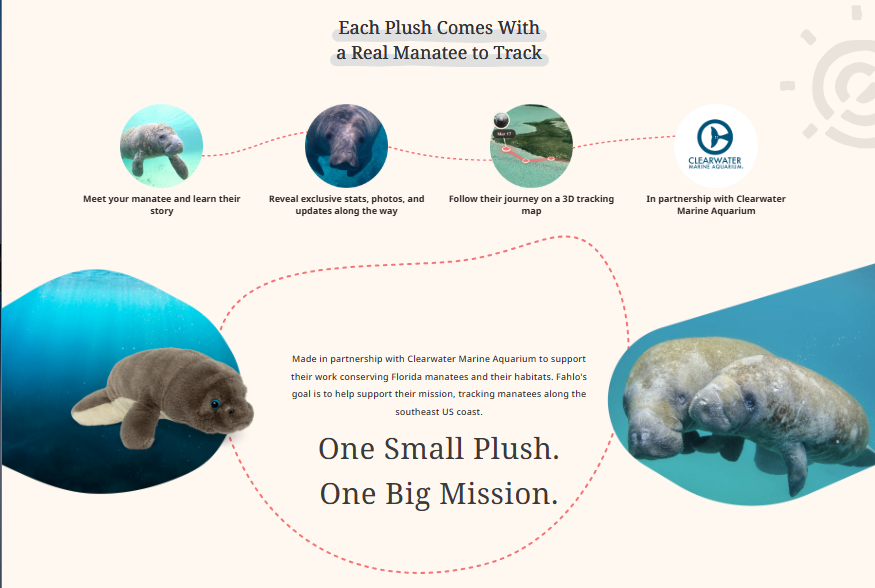 Each Plush Comes With
a Real Manatee to Track

Meet your manatee and learn their story

Reveal exclusive stats, photos, and updates along the way

Mar 17

Follow their journey on a 3D tracking map

CLEARWATER MARINE AQUARIUM

In partnership with Clearwater Marine Aquarium

Made in partnership with Clearwater Marine Aquarium to support their work conserving Florida manatees and their habitats. Fahlo's goal is to help support their mission, tracking manatees along the southeast US coast.

One Small Plush.
One Big Mission.